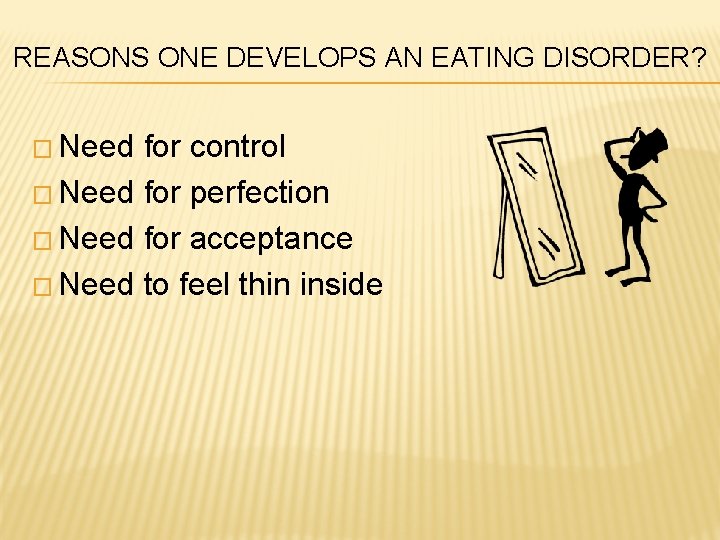 REASONS ONE DEVELOPS AN EATING DISORDER?

□ Need for control
□ Need for perfection
□ Need for acceptance
□ Need to feel thin inside